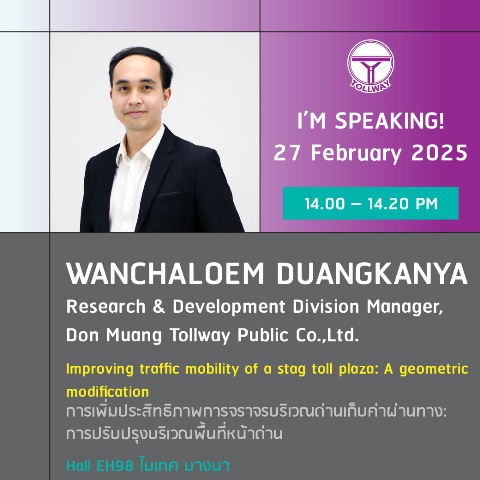 TOLLWAY

I'M SPEAKING!
27 February 2025

14.00 – 14.20 PM

WANCHALOEM DUANGKANYA
Research & Development Division Manager, Don Muang Tollway Public Co.,Ltd.

Improving traffic mobility of a stag toll plaza: A geometric modification
การเพิ่มประสิทธิภาพการจราจรบริเวณด่านเก็บค่าผ่านทาง: การปรับปรุงบริเวณพื้นที่หน้าด่าน

Hall EH98 ไบเทค บางนา